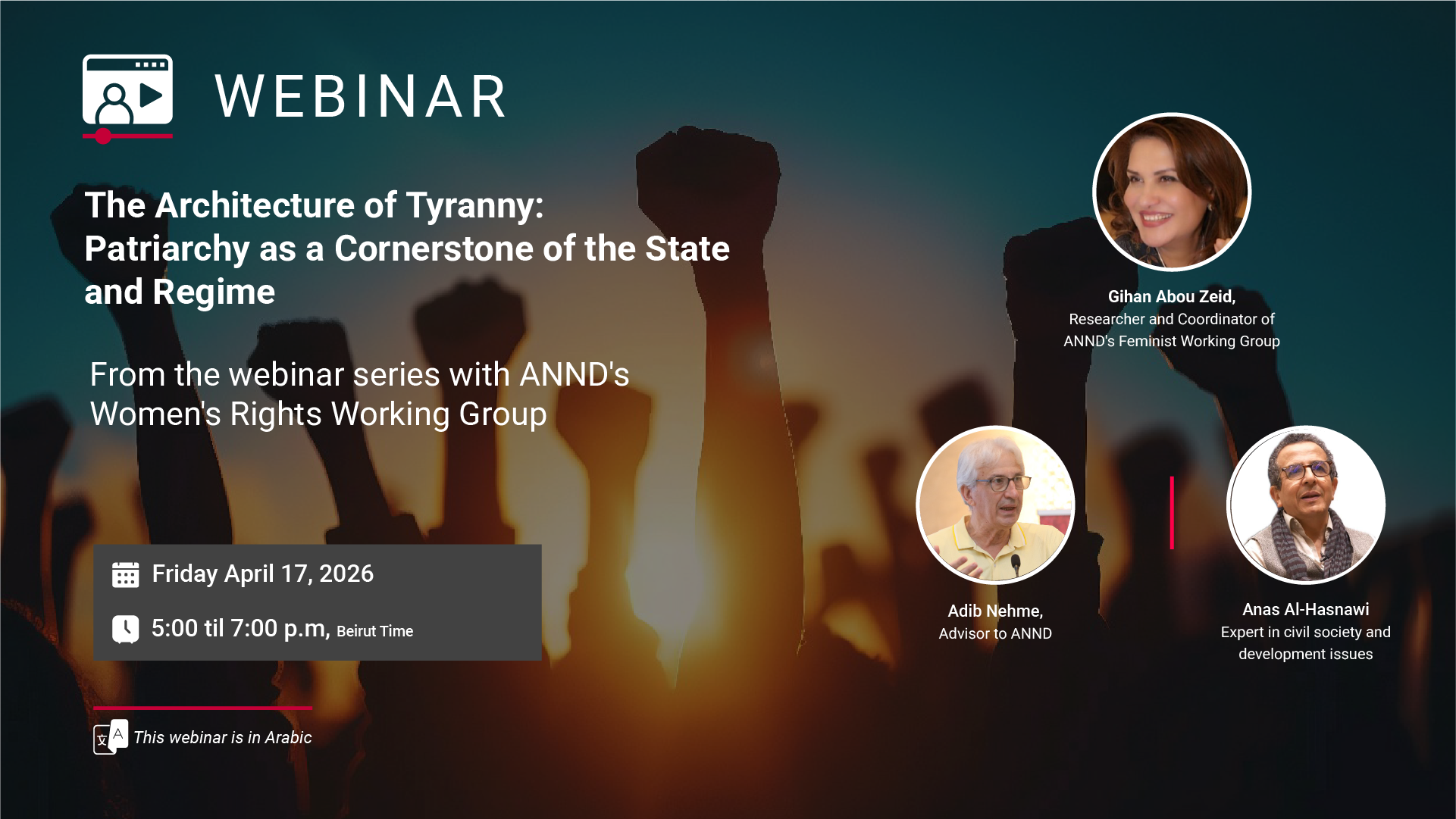 WEBINAR

The Architecture of Tyranny: Patriarchy as a Cornerstone of the State and Regime

From the webinar series with ANND's Women's Rights Working Group

Friday April 17, 2026

5:00 til 7:00 p.m, Beirut Time

This webinar is in Arabic

Gihan Abou Zeid,
Researcher and Coordinator of ANND's Feminist Working Group

Adib Nehme,
Advisor to ANND

Anas Al-Hasnawi
Expert in civil society and development issues